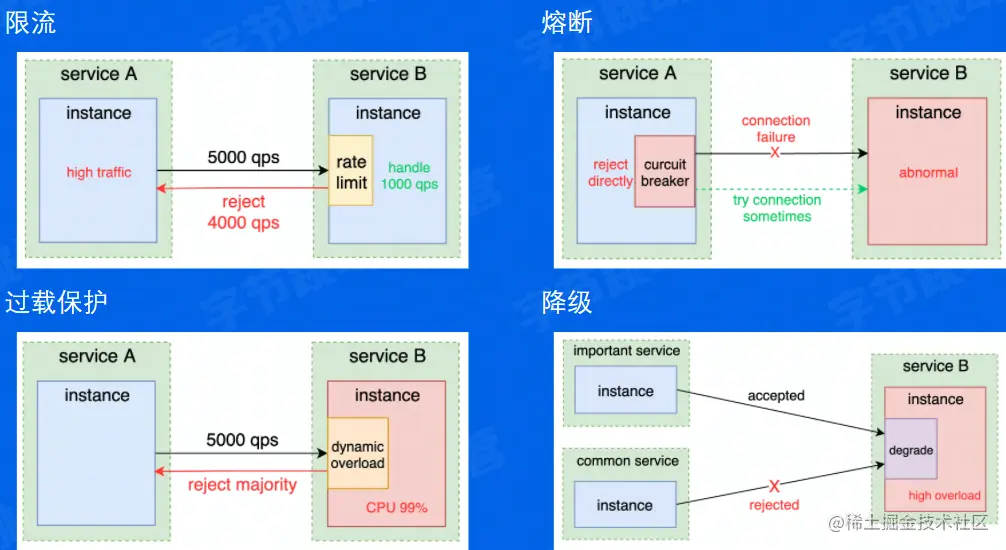 限流

service A

instance

high traffic

5000 qps

reject
4000 qps

service B

instance

rate
limit

handle
1000 qps

熔断

service A

instance

reject
directly

curcuit
breaker

connection
failure

X

try connection
sometimes

service B

instance

abnormal

过载保护

service A

instance

5000 qps

reject majority

service B

instance

dynamic
overload

CPU 99%

降级

important service

instance

accepted

common service

instance

X

rejected

service B

instance

degrade

high overload

@稀土掘金技术社区